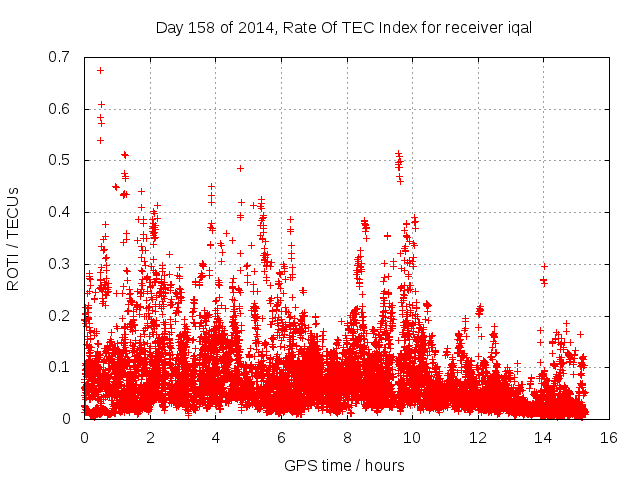 Day 158 of 2014, Rate Of TEC Index for receiver iqal

ROTI / TECUs

0.7
0.6
0.5
0.4
0.3
0.2
0.1
0

0
2
4
6
8
10
12
14
16

GPS time / hours